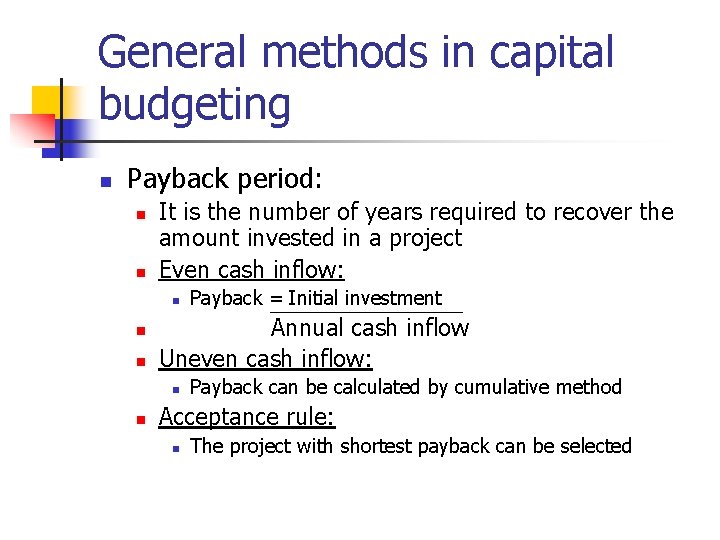 General methods in capital budgeting

Payback period:

It is the number of years required to recover the amount invested in a project

Even cash inflow:

Payback = Initial investment

Annual cash inflow

Uneven cash inflow:

Payback can be calculated by cumulative method

Acceptance rule:

The project with shortest payback can be selected